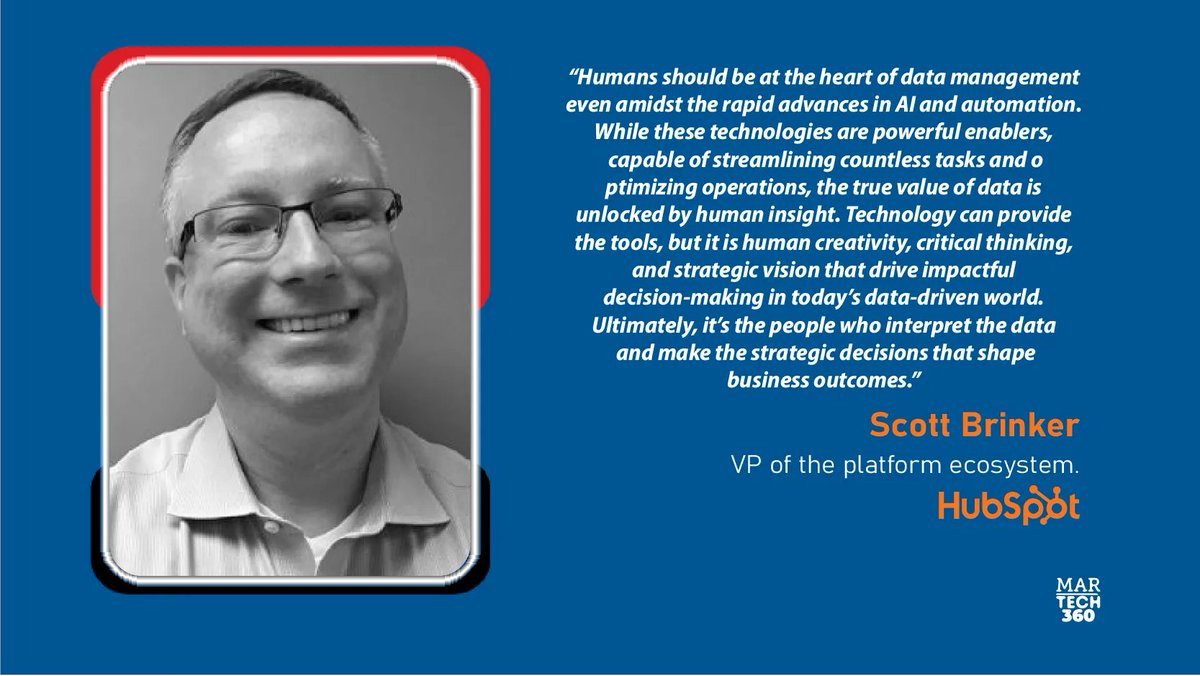 “Humans should be at the heart of data management even amidst the rapid advances in AI and automation. While these technologies are powerful enablers, capable of streamlining countless tasks and o ptimizing operations, the true value of data is unlocked by human insight. Technology can provide the tools, but it is human creativity, critical thinking, and strategic vision that drive impactful decision-making in today’s data-driven world. Ultimately, it’s the people who interpret the data and make the strategic decisions that shape business outcomes.”

Scott Brinker

VP of the platform ecosystem.

HubSpot

MAR TECH 360